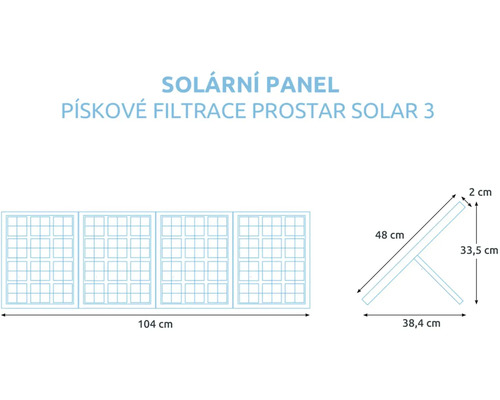 SOLÁRNÍ PANEL
PÍSKOVÉ FILTRACE PROSTAR SOLAR 3

104 cm

2 cm
48 cm
33,5 cm
38,4 cm